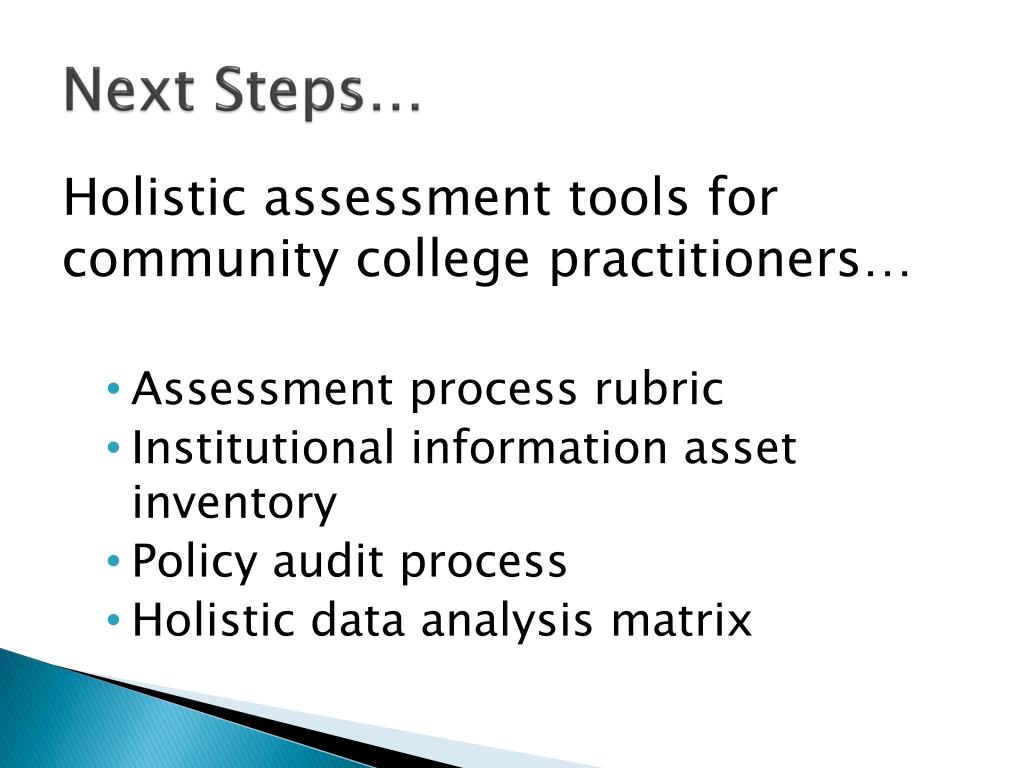 Next Steps…

Holistic assessment tools for community college practitioners…

• Assessment process rubric
• Institutional information asset inventory
• Policy audit process
• Holistic data analysis matrix